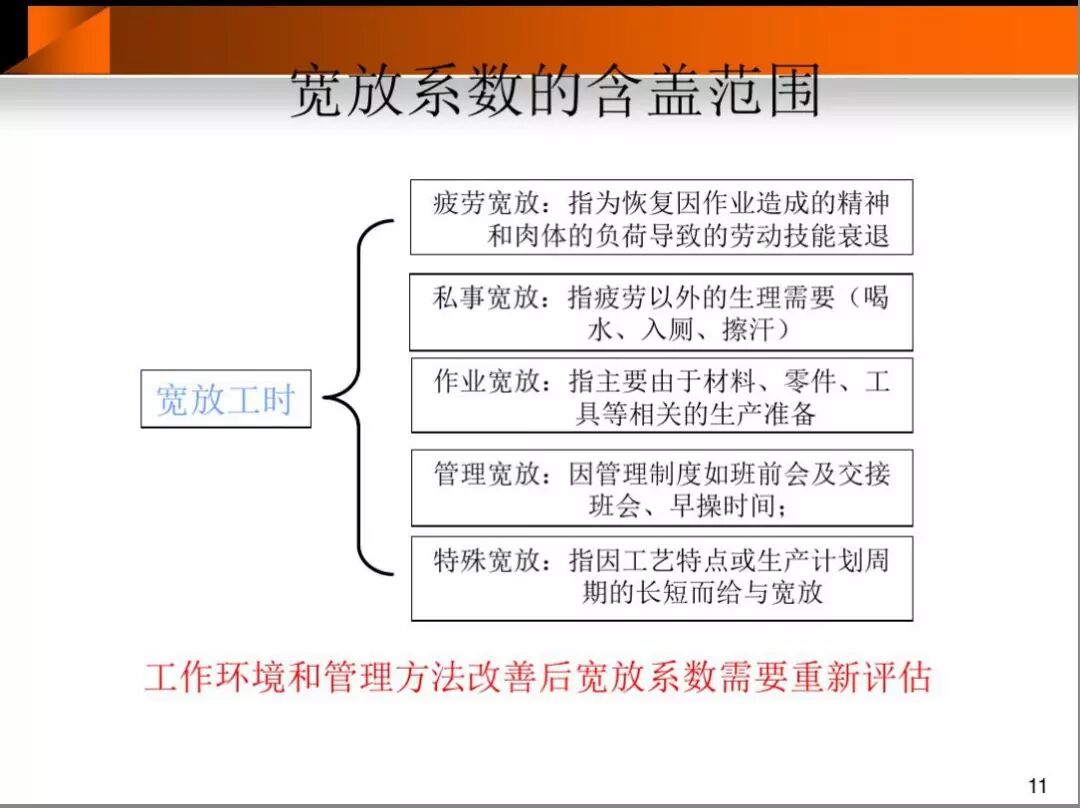 宽放系数的含盖范围

宽放工时

疲劳宽放：指为恢复因作业造成的精神和肉体的负荷导致的劳动技能衰退

私事宽放：指疲劳以外的生理需要（喝水、入厕、擦汗）

作业宽放：指主要由于材料、零件、工具等相关的生产准备

管理宽放：因管理制度如班前会及交接班会、早操时间；

特殊宽放：指因工艺特点或生产计划周期的长短而给与宽放

工作环境和管理方法改善后宽放系数需要重新评估

11